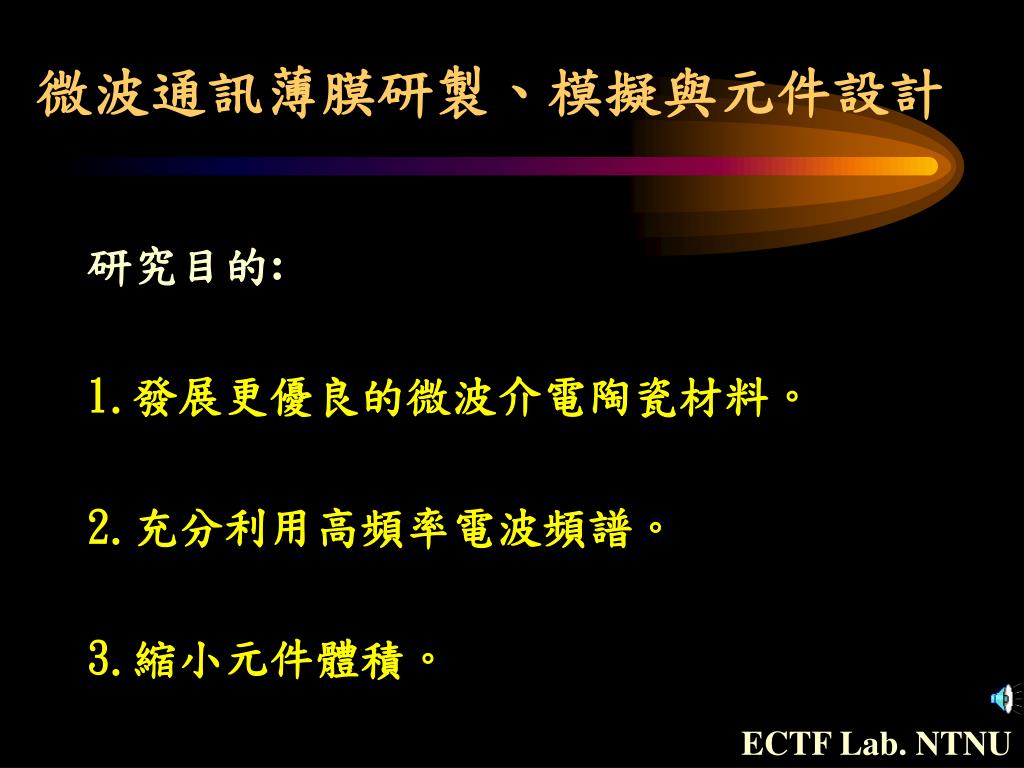 微波通訊薄膜研製、模擬與元件設計

研究目的:

1.發展更優良的微波介電陶瓷材料。

2.充分利用高頻率電波頻譜。

3.縮小元件體積。

ECTF Lab. NTNU